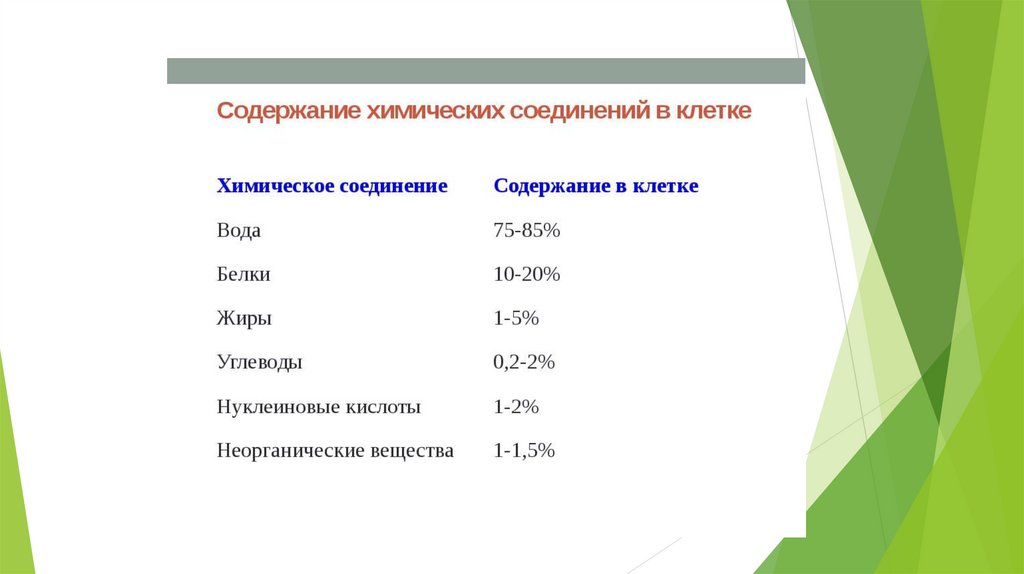 Содержание химических соединений в клетке

| Химическое соединение | Содержание в клетке |
|---|---|
| Вода | 75-85% |
| Белки | 10-20% |
| Жиры | 1-5% |
| Углеводы | 0,2-2% |
| Нуклеиновые кислоты | 1-2% |
| Неорганические вещества | 1-1,5% |